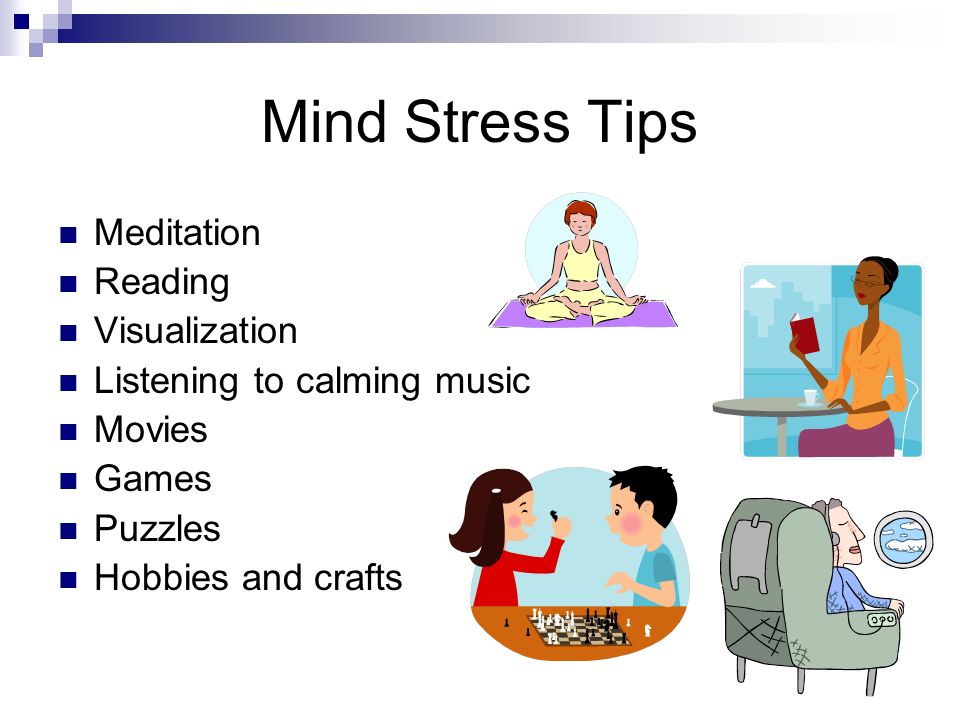 Mind Stress Tips

- Meditation
- Reading
- Visualization
- Listening to calming music
- Movies
- Games
- Puzzles
- Hobbies and crafts